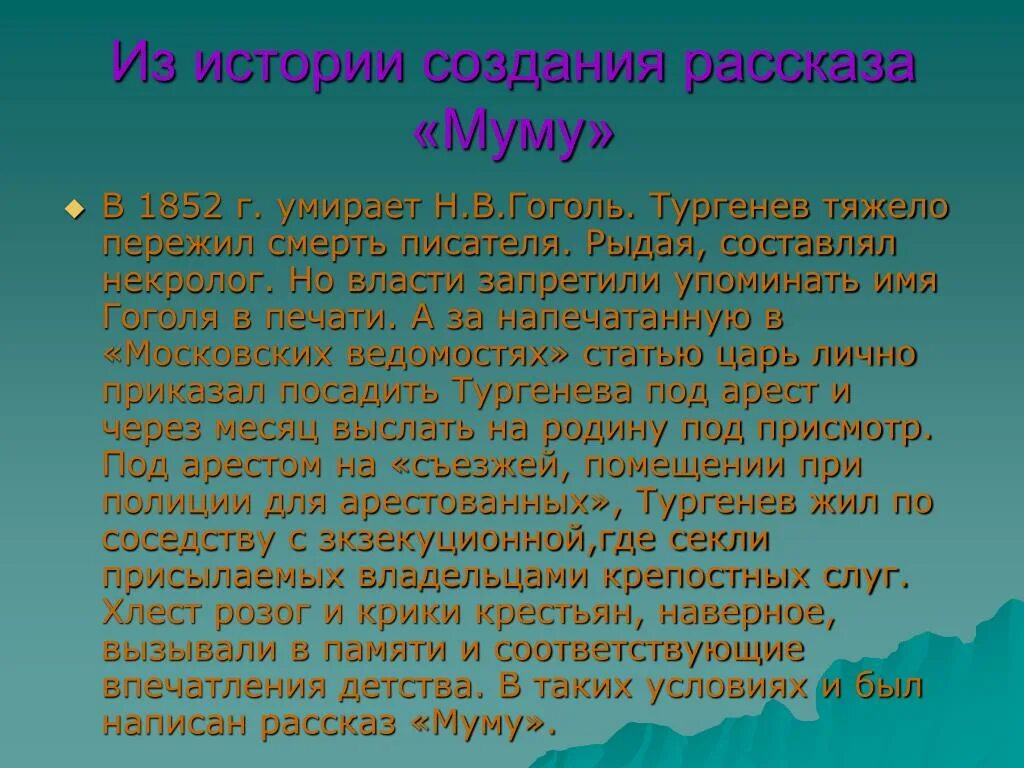 Из истории создания рассказа «Муму»

В 1852 г. умирает Н.В.Гоголь. Тургенев тяжело пережил смерть писателя. Рыдая, составлял некролог. Но власти запретили упоминать имя Гоголя в печати. А за напечатанную в «Московских ведомостях» статью царь лично приказал посадить Тургенева под арест и через месяц выслать на родину под присмотр. Под арестом на «съезжей, помещении при полиции для арестованных», Тургенев жил по соседству с зкзекуционной,где секли присылаемых владельцами крепостных слуг. Хлест розог и крики крестьян, наверное, вызывали в памяти и соответствующие впечатления детства. В таких условиях и был написан рассказ «Муму».